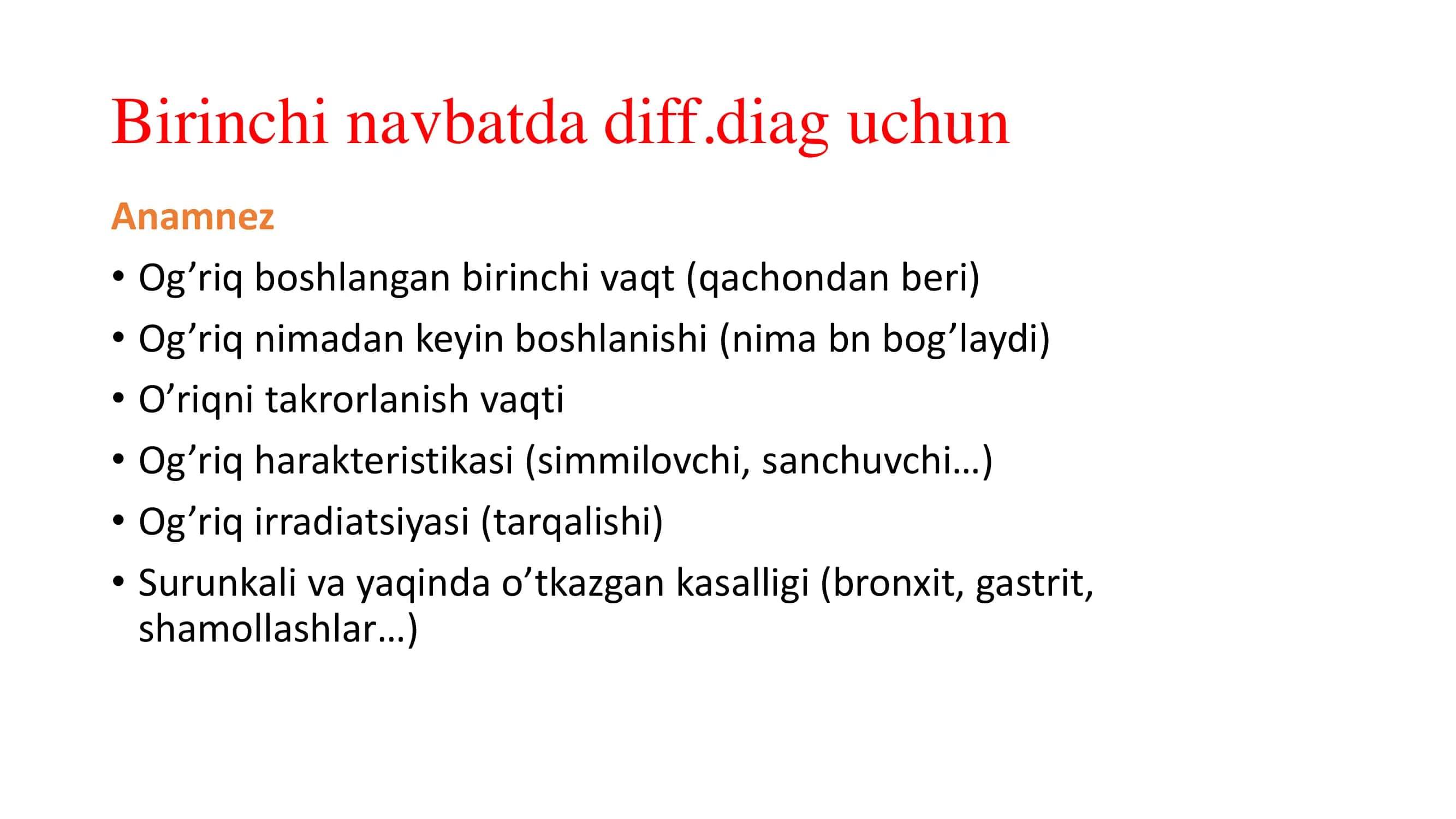 Birinchi navbatda diff.diag uchun

Anamnez

• Og’riq boshlangan birinchi vaqt (qachondan beri)
• Og’riq nimadan keyin boshlanishi (nima bn bog’laydi)
• O’riqni takrorlanish vaqti
• Og’riq harakteristikasi (simmilovchi, sanchuvchi…)
• Og’riq irradiatsiyasi (tarqalishi)
• Surunkali va yaqinda o’tkazgan kasalligi (bronxit, gastrit, shamollashlar…)